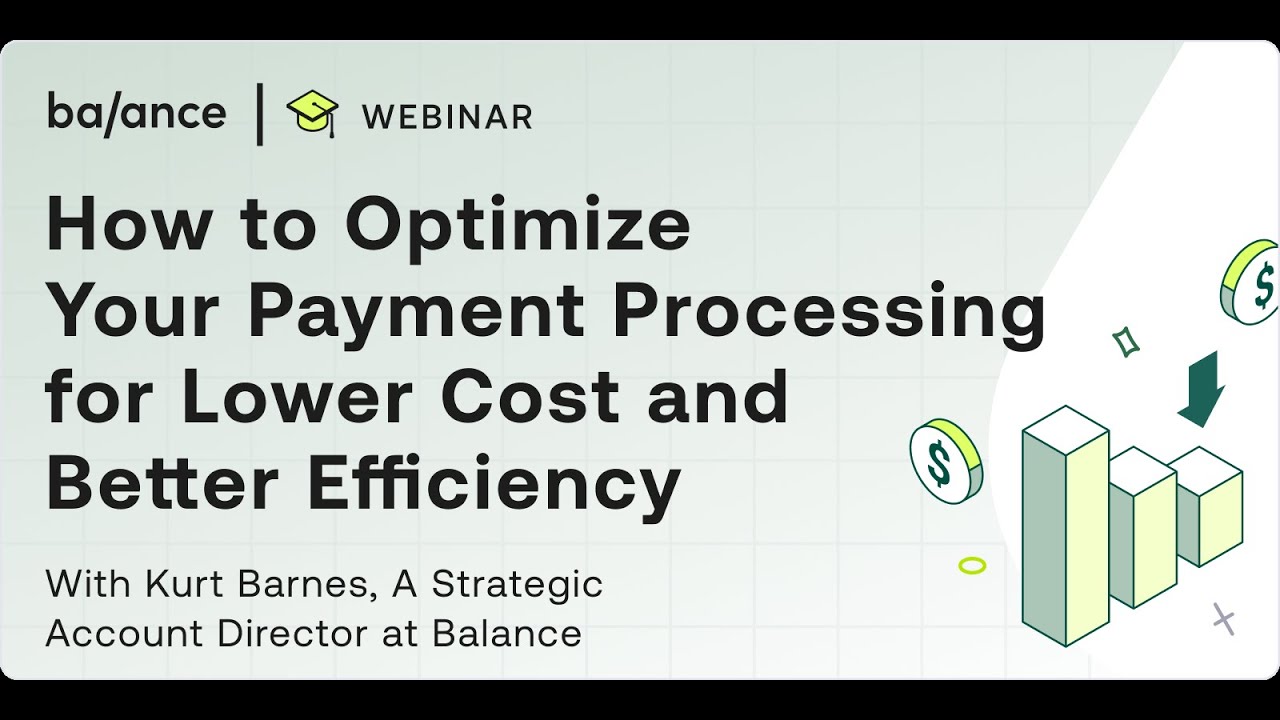 ba/ance | WEBINAR

How to Optimize Your Payment Processing for Lower Cost and Better Efficiency

With Kurt Barnes, A Strategic Account Director at Balance

$

$